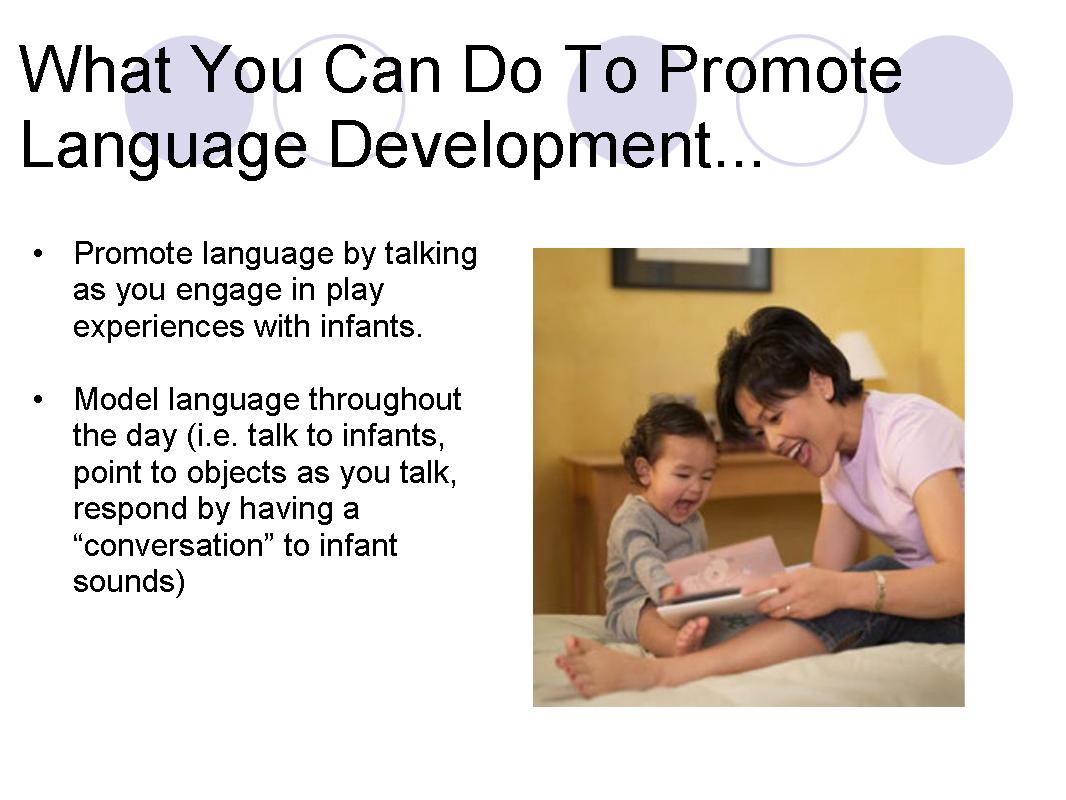 What You Can Do To Promote Language Development...

• Promote language by talking as you engage in play experiences with infants.

• Model language throughout the day (i.e. talk to infants, point to objects as you talk, respond by having a “conversation” to infant sounds)